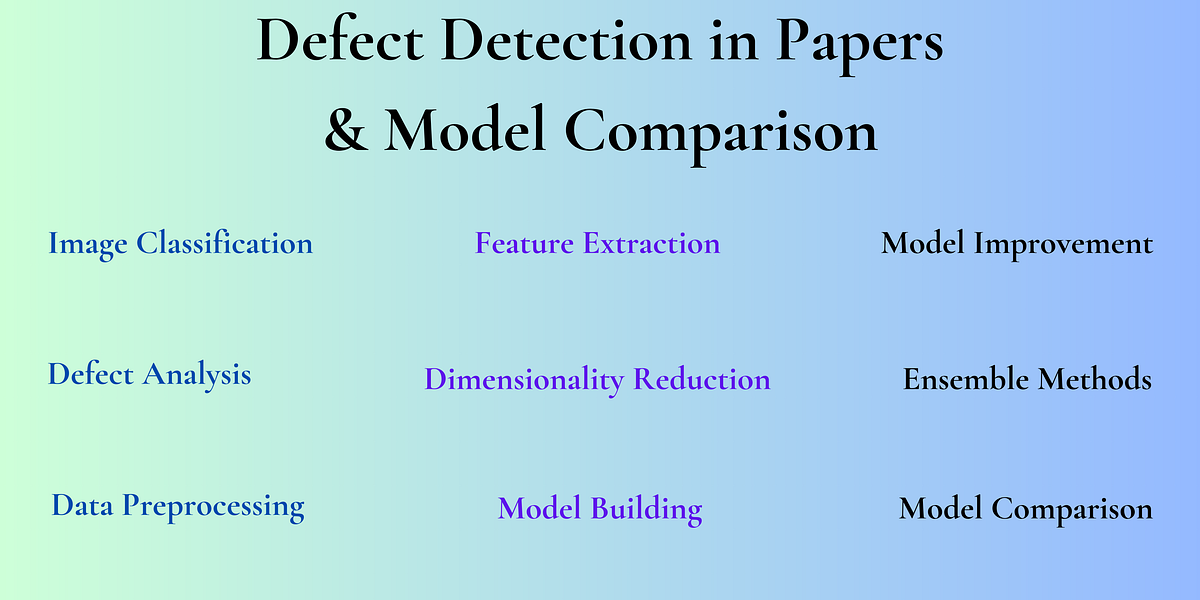 Defect Detection in Papers
& Model Comparison

Image Classification

Defect Analysis

Data Preprocessing

Feature Extraction

Dimensionality Reduction

Model Building

Model Improvement

Ensemble Methods

Model Comparison